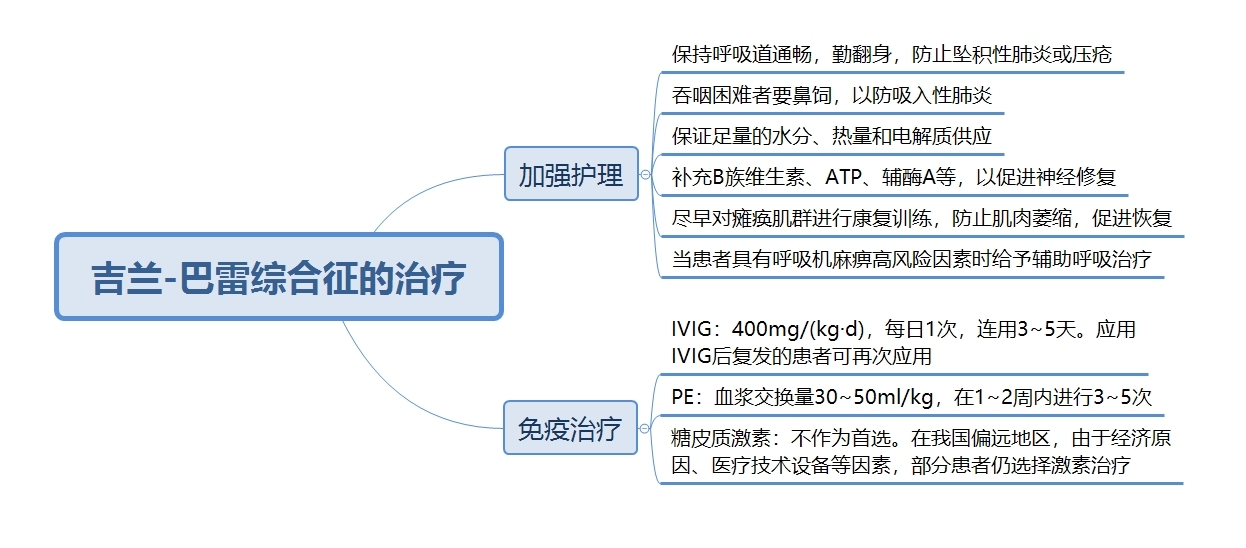 吉兰-巴雷综合征的治疗

加强护理

保持呼吸道通畅，勤翻身，防止坠积性肺炎或压疮

吞咽困难者要鼻饲，以防吸入性肺炎

保证足量的水分、热量和电解质供应

补充B族维生素、ATP、辅酶A等，以促进神经修复

尽早对瘫痪肌群进行康复训练，防止肌肉萎缩，促进恢复

当患者具有呼吸机麻痹高风险因素时给予辅助呼吸治疗

免疫治疗

IVIG：400mg/(kg·d)，每日1次，连用3~5天。应用IVIG后复发的患者可再次应用

PE：血浆交换量30~50ml/kg，在1~2周内进行3~5次

糖皮质激素：不作为首选。在我国偏远地区，由于经济原因、医疗技术设备等因素，部分患者仍选择激素治疗